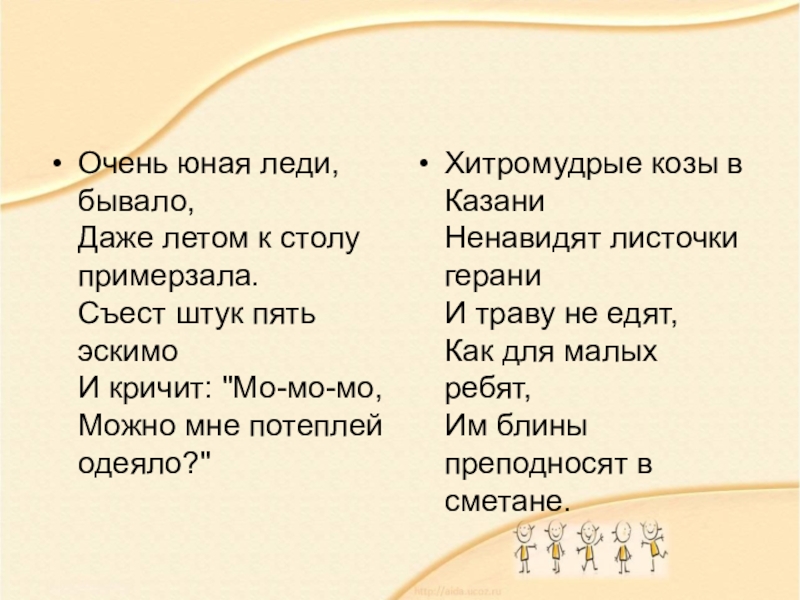 • Очень юная леди, бывало,
Даже летом к столу примерзала.
Съест штук пять эскимо
И кричит: "Мо-мо-мо,
Можно мне потеплей одеяло?"

• Хитромудрые козы в Казани
Ненавидят листочки герани
И траву не едят,
Как для малых ребят,
Им блины преподносят в сметане.

http://aida.ucoz.ru